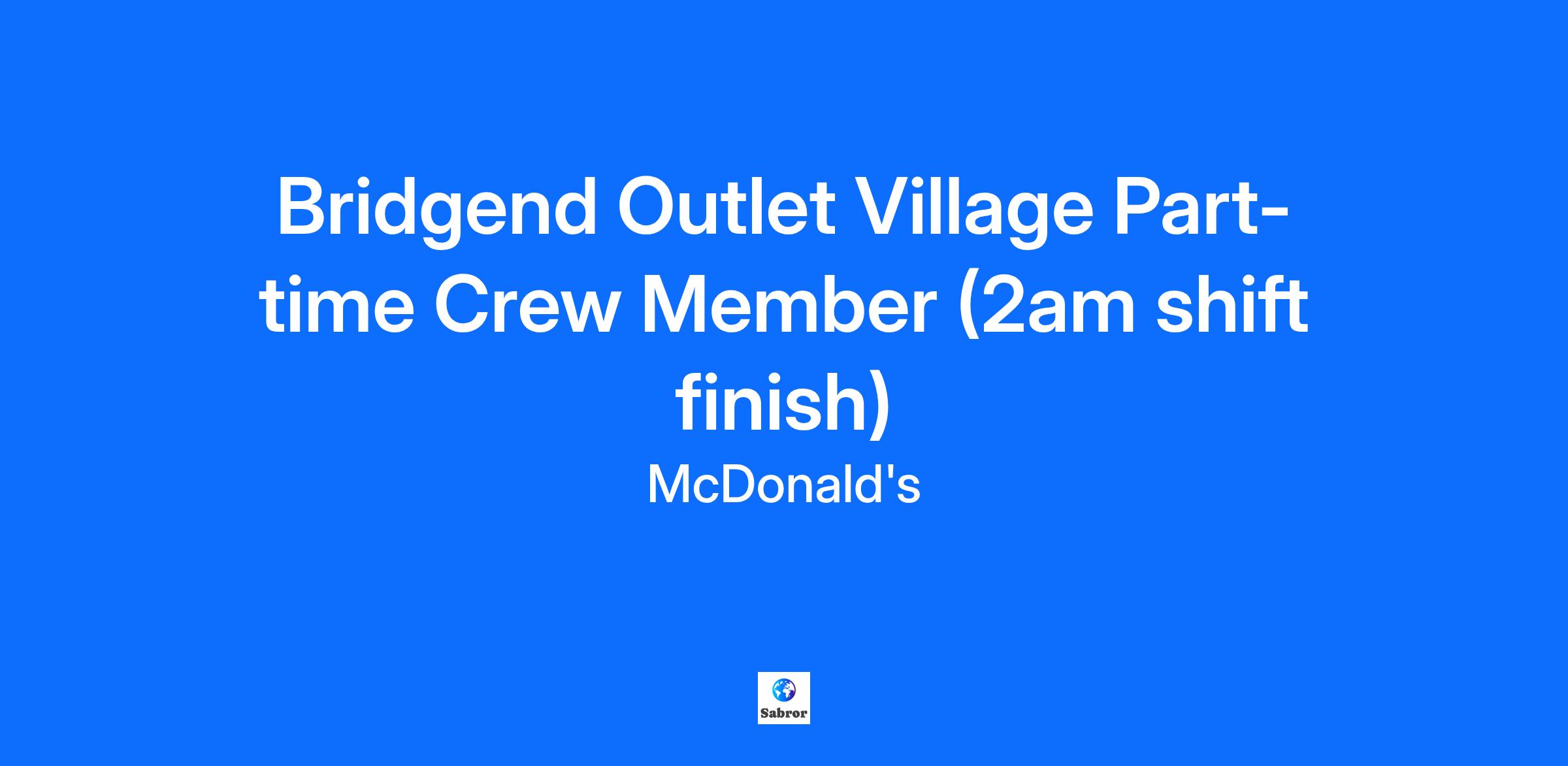 Bridgend Outlet Village Part-time Crew Member (2am shift finish)

McDonald's

Sabror